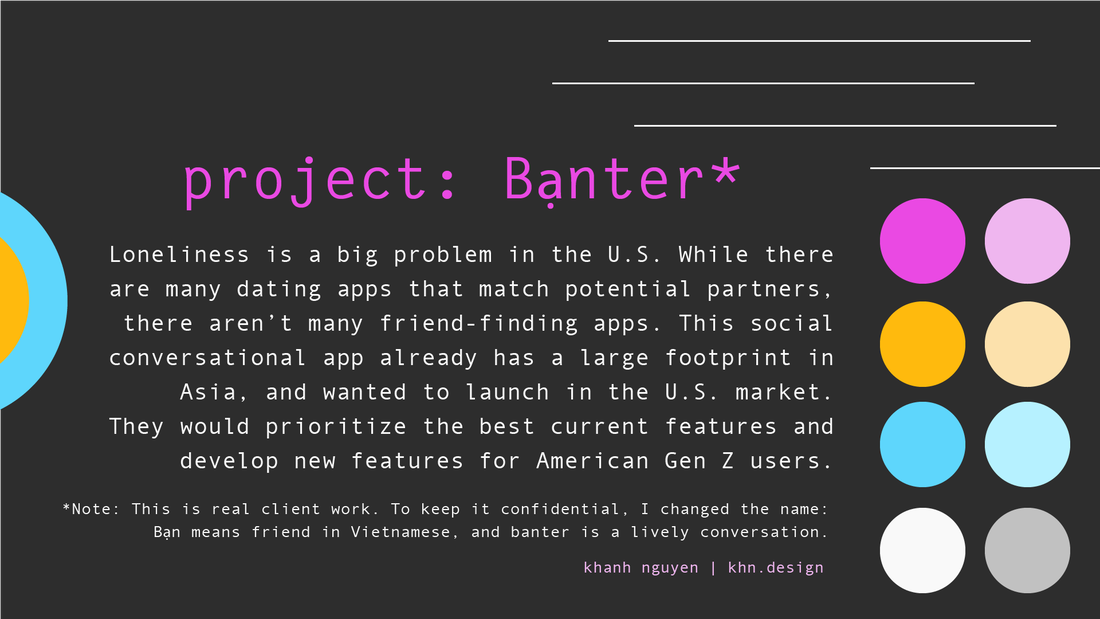 project: Bạnter*

Loneliness is a big problem in the U.S. While there are many dating apps that match potential partners, there aren't many friend-finding apps. This social conversational app already has a large footprint in Asia, and wanted to launch in the U.S. market. They would prioritize the best current features and develop new features for American Gen Z users.

*Note: This is real client work. To keep it confidential, I changed the name: Bạn means friend in Vietnamese, and banter is a lively conversation.

khanh nguyen | khn.design